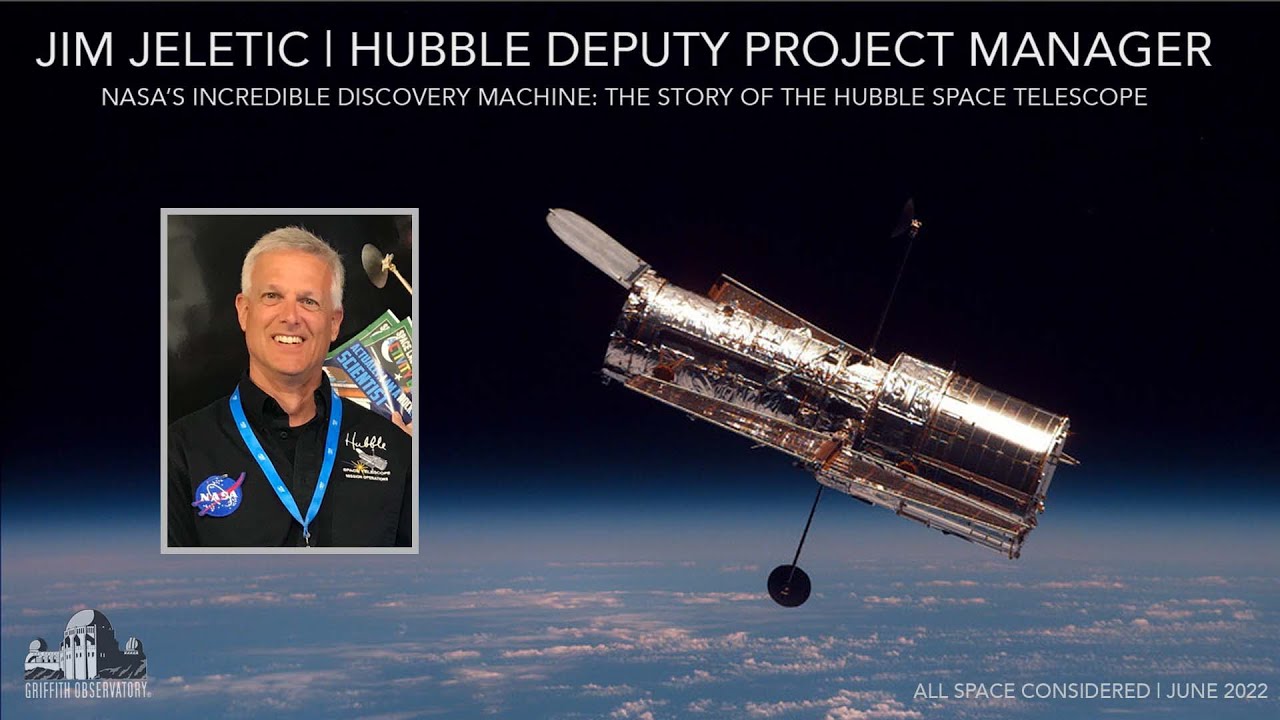 JIM JELETIC | HUBBLE DEPUTY PROJECT MANAGER
NASA'S INCREDIBLE DISCOVERY MACHINE: THE STORY OF THE HUBBLE SPACE TELESCOPE

NASA

Hubble
SPACE TELESCOPE
MISSION OPERATIONS

GRIFFITH OBSERVATORY

ALL SPACE CONSIDERED | JUNE 2022